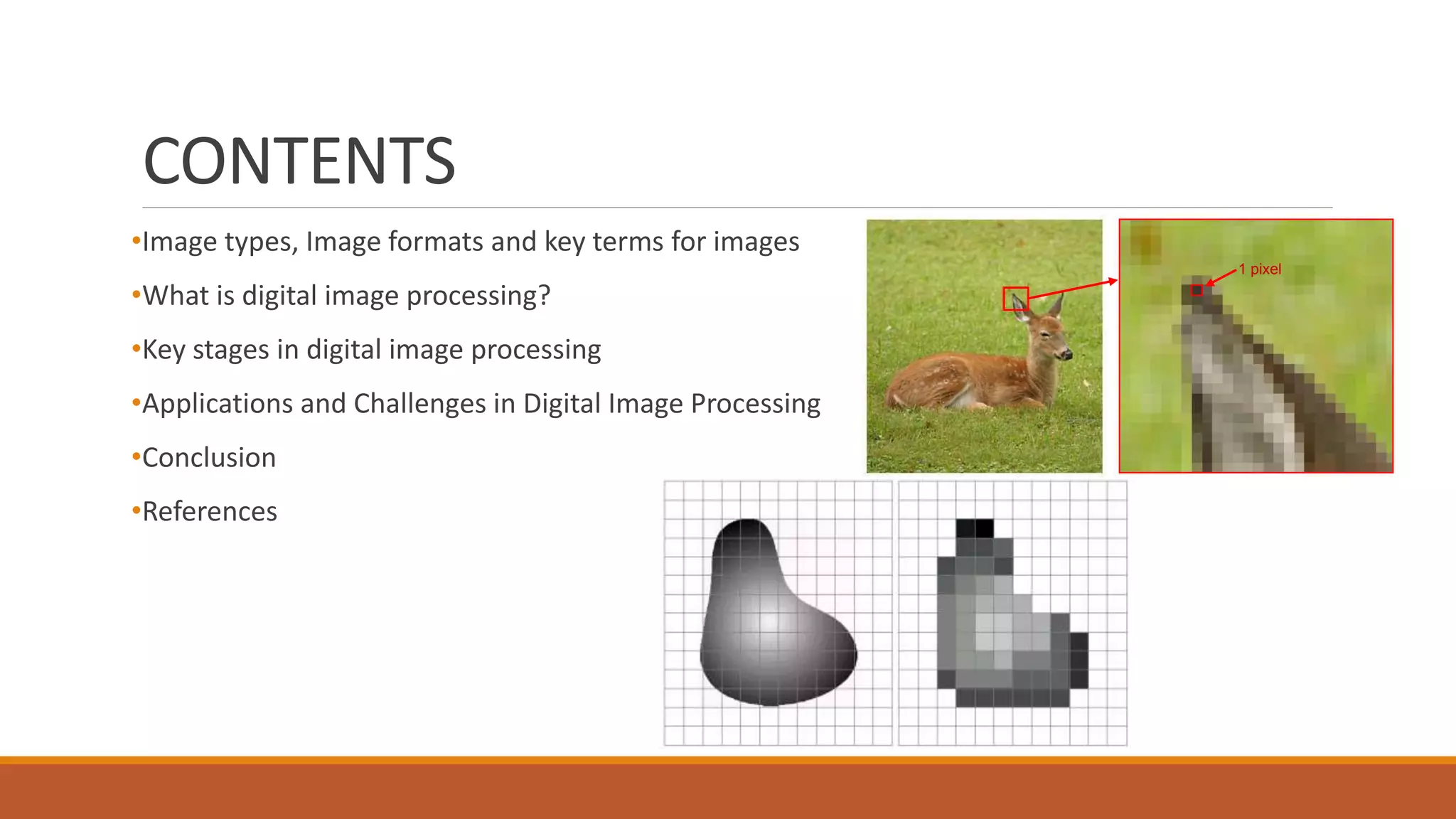 CONTENTS

•Image types, Image formats and key terms for images

•What is digital image processing?

•Key stages in digital image processing

•Applications and Challenges in Digital Image Processing

•Conclusion

•References

1 pixel